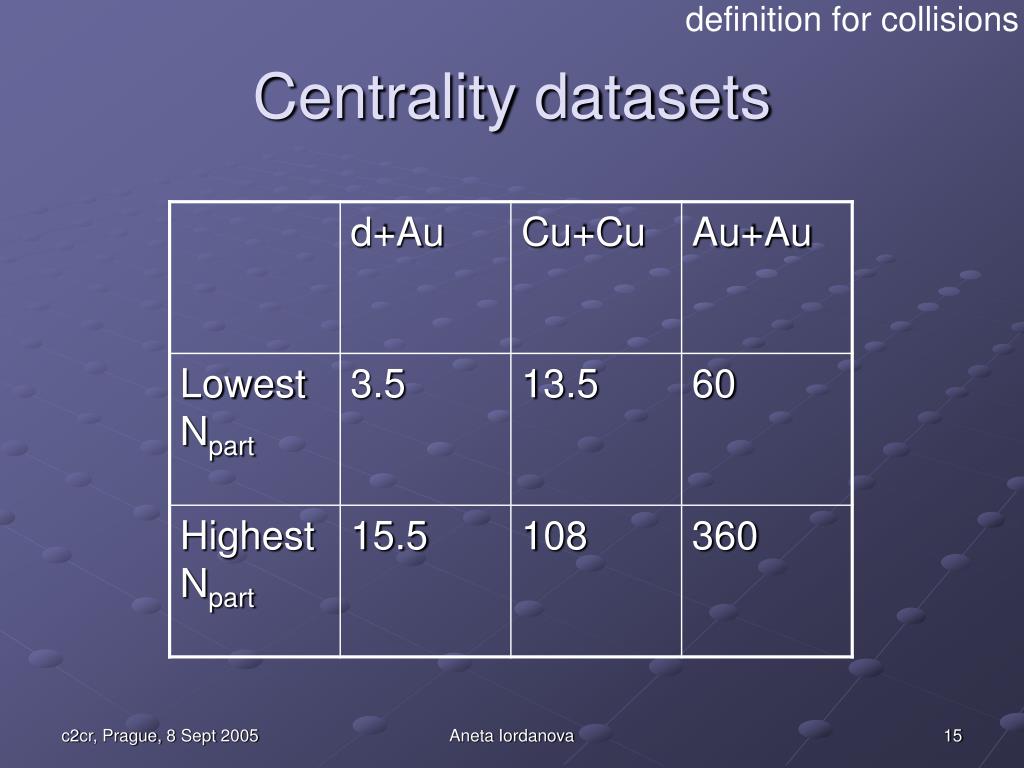 definition for collisions

Centrality datasets

| | d+Au | Cu+Cu | Au+Au |
|---|---|---|---|
| Lowest $N_{part}$ | 3.5 | 13.5 | 60 |
| Highest $N_{part}$ | 15.5 | 108 | 360 |

c2cr, Prague, 8 Sept 2005

Aneta Iordanova

15